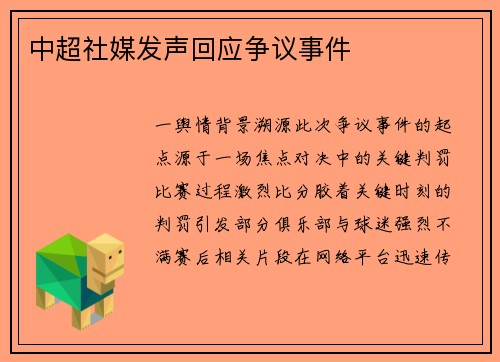 中超社媒发声回应争议事件

一舆情背景溯源此次争议事件的起点源于一场焦点对决中的关键判罚比赛过程激烈比分胶着关键时刻的判罚引发部分俱乐部与球迷强烈不满赛后相关片段在网络平台迅速传